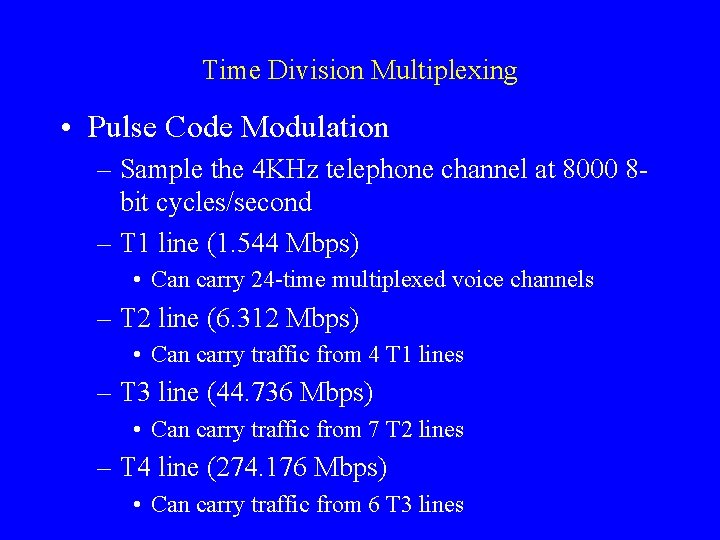 Time Division Multiplexing

• Pulse Code Modulation
– Sample the 4KHz telephone channel at 8000 8-bit cycles/second
– T1 line (1.544 Mbps)
• Can carry 24-time multiplexed voice channels
– T2 line (6.312 Mbps)
• Can carry traffic from 4 T1 lines
– T3 line (44.736 Mbps)
• Can carry traffic from 7 T2 lines
– T4 line (274.176 Mbps)
• Can carry traffic from 6 T3 lines